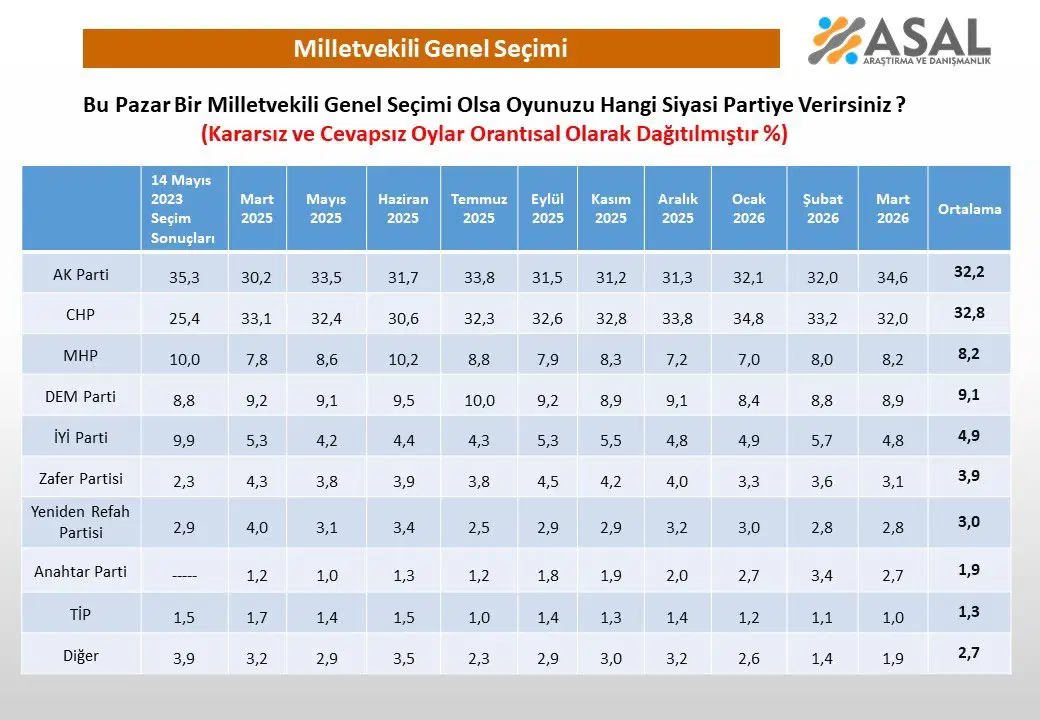 Milletvekili Genel Seçimi

ASAL
ARAŞTIRMA VE DANIŞMANLIK

Bu Pazar Bir Milletvekili Genel Seçimi Olsa Oyunuzu Hangi Siyasi Partiye Verirsiniz ?
(Kararsız ve Cevapsız Oylar Orantısal Olarak Dağıtılmıştır %)

| | 14 Mayıs 2023 Seçim Sonuçları | Mart 2025 | Mayıs 2025 | Haziran 2025 | Temmuz 2025 | Eylül 2025 | Kasım 2025 | Aralık 2025 | Ocak 2026 | Şubat 2026 | Mart 2026 | Ortalama |
|---|---|---|---|---|---|---|---|---|---|---|---|---|
| AK Parti | 35,3 | 30,2 | 33,5 | 31,7 | 33,8 | 31,5 | 31,2 | 31,3 | 32,1 | 32,0 | 34,6 | 32,2 |
| CHP | 25,4 | 33,1 | 32,4 | 30,6 | 32,3 | 32,6 | 32,8 | 33,8 | 34,8 | 33,2 | 32,0 | 32,8 |
| MHP | 10,0 | 7,8 | 8,6 | 10,2 | 8,8 | 7,9 | 8,3 | 7,2 | 7,0 | 8,0 | 8,2 | 8,2 |
| DEM Parti | 8,8 | 9,2 | 9,1 | 9,5 | 10,0 | 9,2 | 8,9 | 9,1 | 8,4 | 8,8 | 8,9 | 9,1 |
| İYİ Parti | 9,9 | 5,3 | 4,2 | 4,4 | 4,3 | 5,3 | 5,5 | 4,8 | 4,9 | 5,7 | 4,8 | 4,9 |
| Zafer Partisi | 2,3 | 4,3 | 3,8 | 3,9 | 3,8 | 4,5 | 4,2 | 4,0 | 3,3 | 3,6 | 3,1 | 3,9 |
| Yeniden Refah Partisi | 2,9 | 4,0 | 3,1 | 3,4 | 2,5 | 2,9 | 2,9 | 3,2 | 3,0 | 2,8 | 2,8 | 3,0 |
| Anahtar Parti | ----- | 1,2 | 1,0 | 1,3 | 1,2 | 1,8 | 1,9 | 2,0 | 2,7 | 3,4 | 2,7 | 1,9 |
| TİP | 1,5 | 1,7 | 1,4 | 1,5 | 1,0 | 1,4 | 1,3 | 1,4 | 1,2 | 1,1 | 1,0 | 1,3 |
| Diğer | 3,9 | 3,2 | 2,9 | 3,5 | 2,3 | 2,9 | 3,0 | 3,2 | 2,6 | 1,4 | 1,9 | 2,7 |